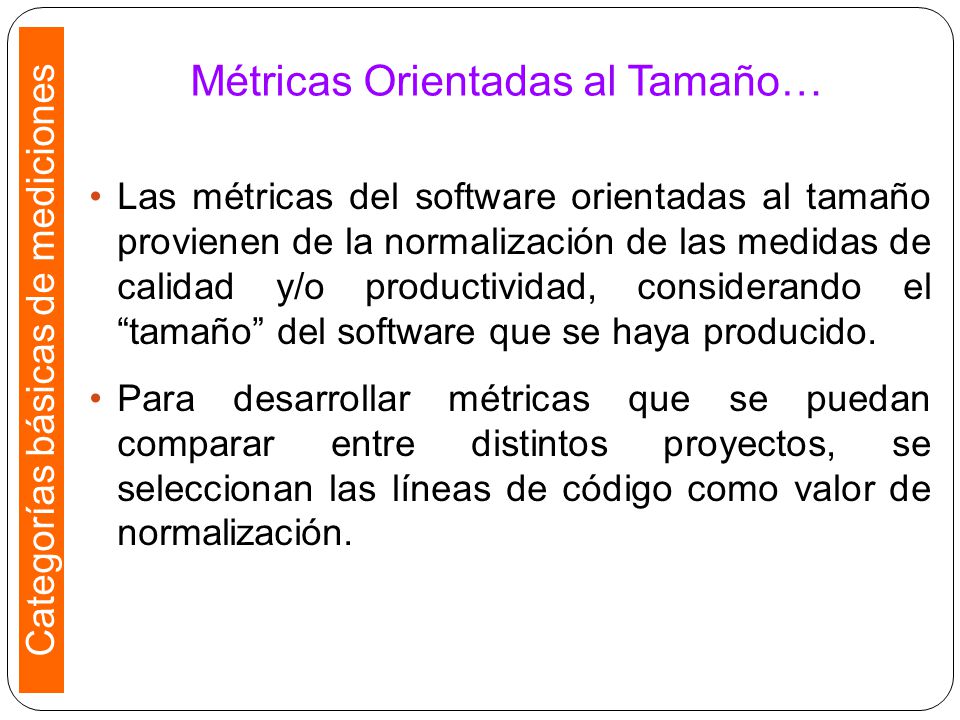 Categorías básicas de mediciones

Métricas Orientadas al Tamaño…

• Las métricas del software orientadas al tamaño provienen de la normalización de las medidas de calidad y/o productividad, considerando el “tamaño” del software que se haya producido.

• Para desarrollar métricas que se puedan comparar entre distintos proyectos, se seleccionan las líneas de código como valor de normalización.